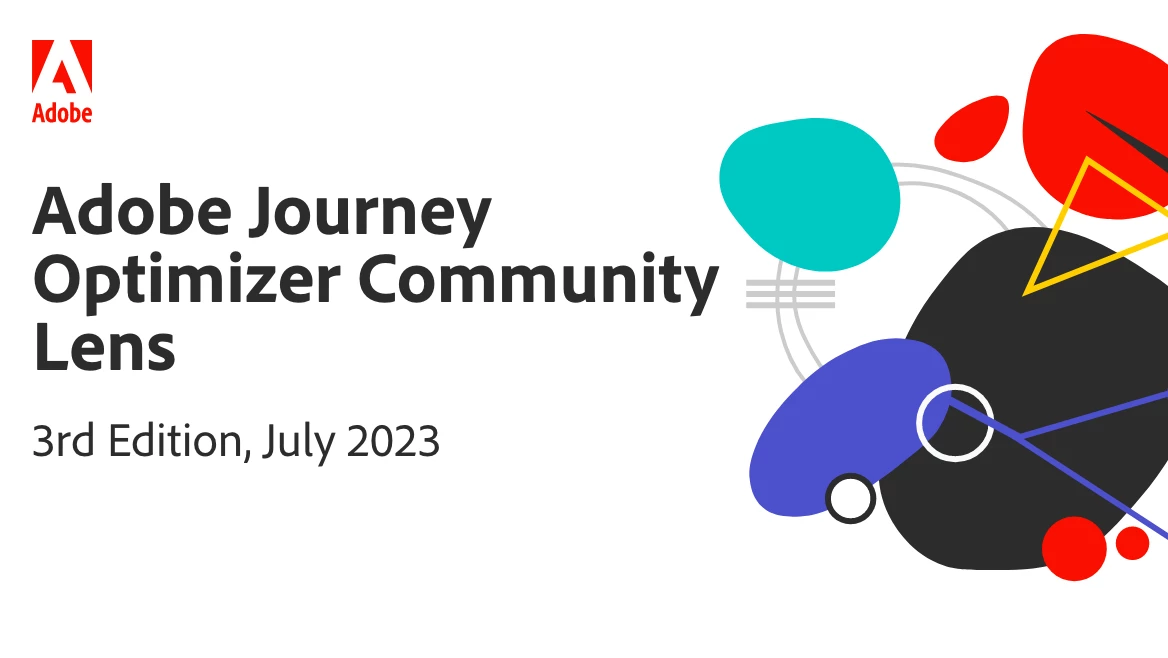 Adobe

Adobe Journey Optimizer Community Lens

3rd Edition, July 2023